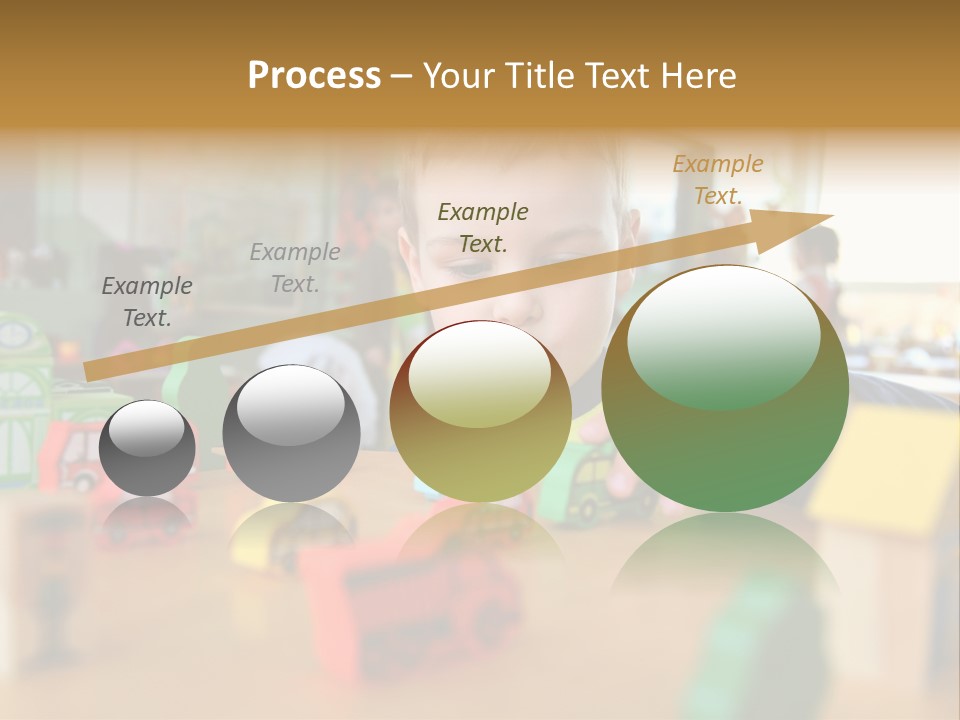 Process – Your Title Text Here

Example Text.

Example Text.

Example Text.

Example Text.